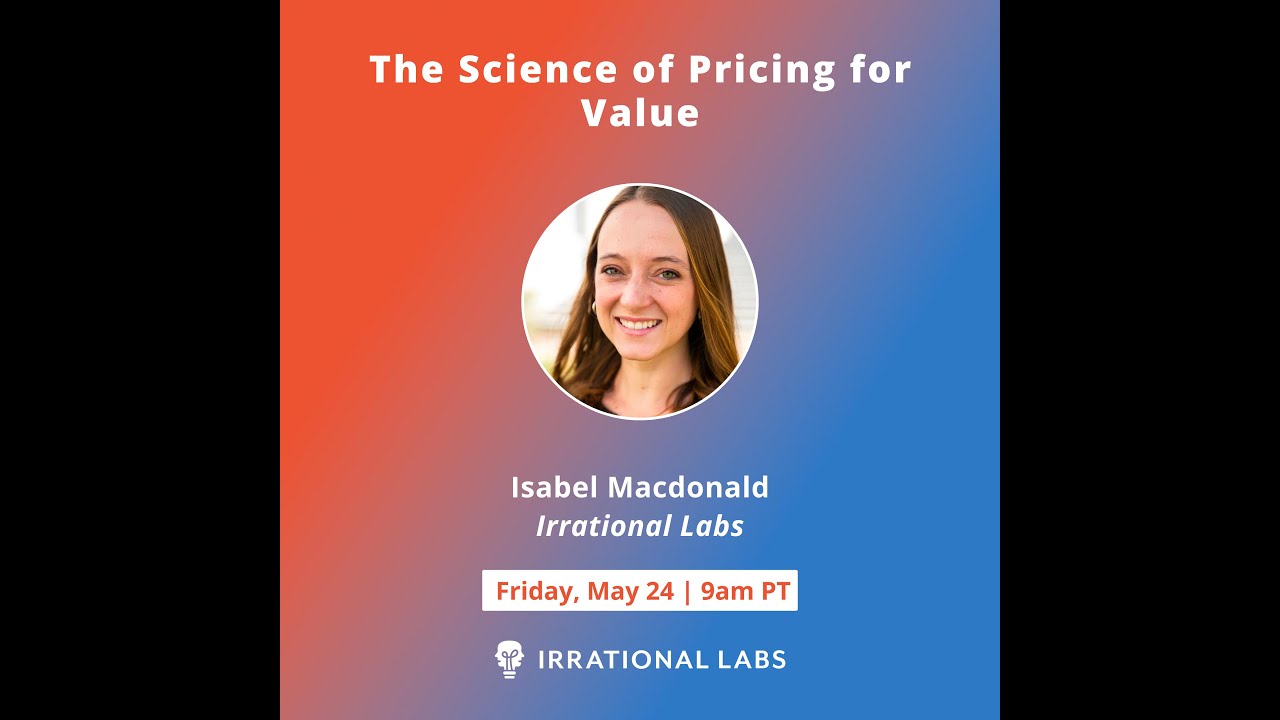 The Science of Pricing for Value

Isabel Macdonald
Irrational Labs

Friday, May 24 | 9am PT

IRRATIONAL LABS